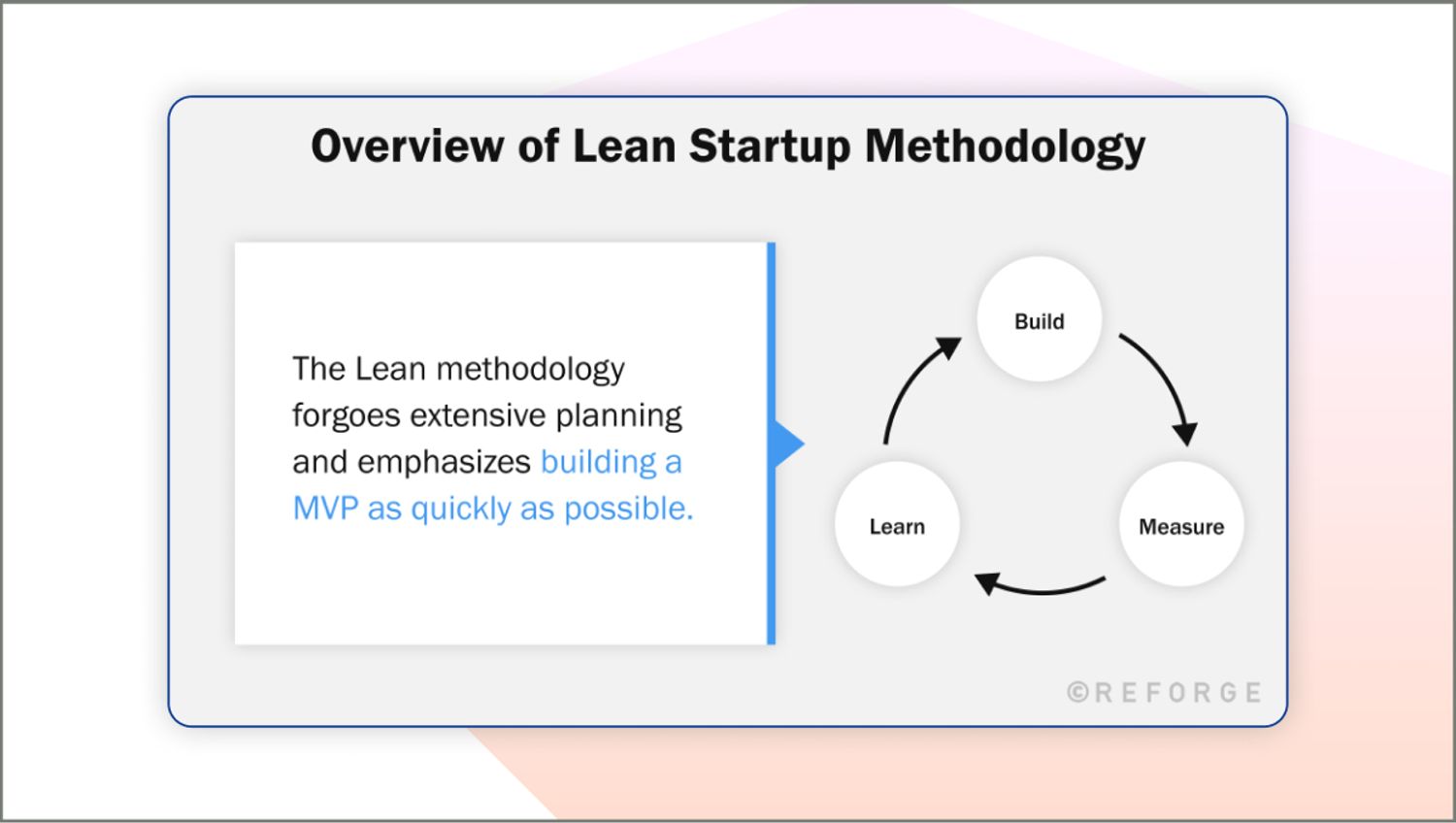 Overview of Lean Startup Methodology

The Lean methodology forgoes extensive planning and emphasizes building a MVP as quickly as possible.

Build

Measure

Learn

©REFORGE